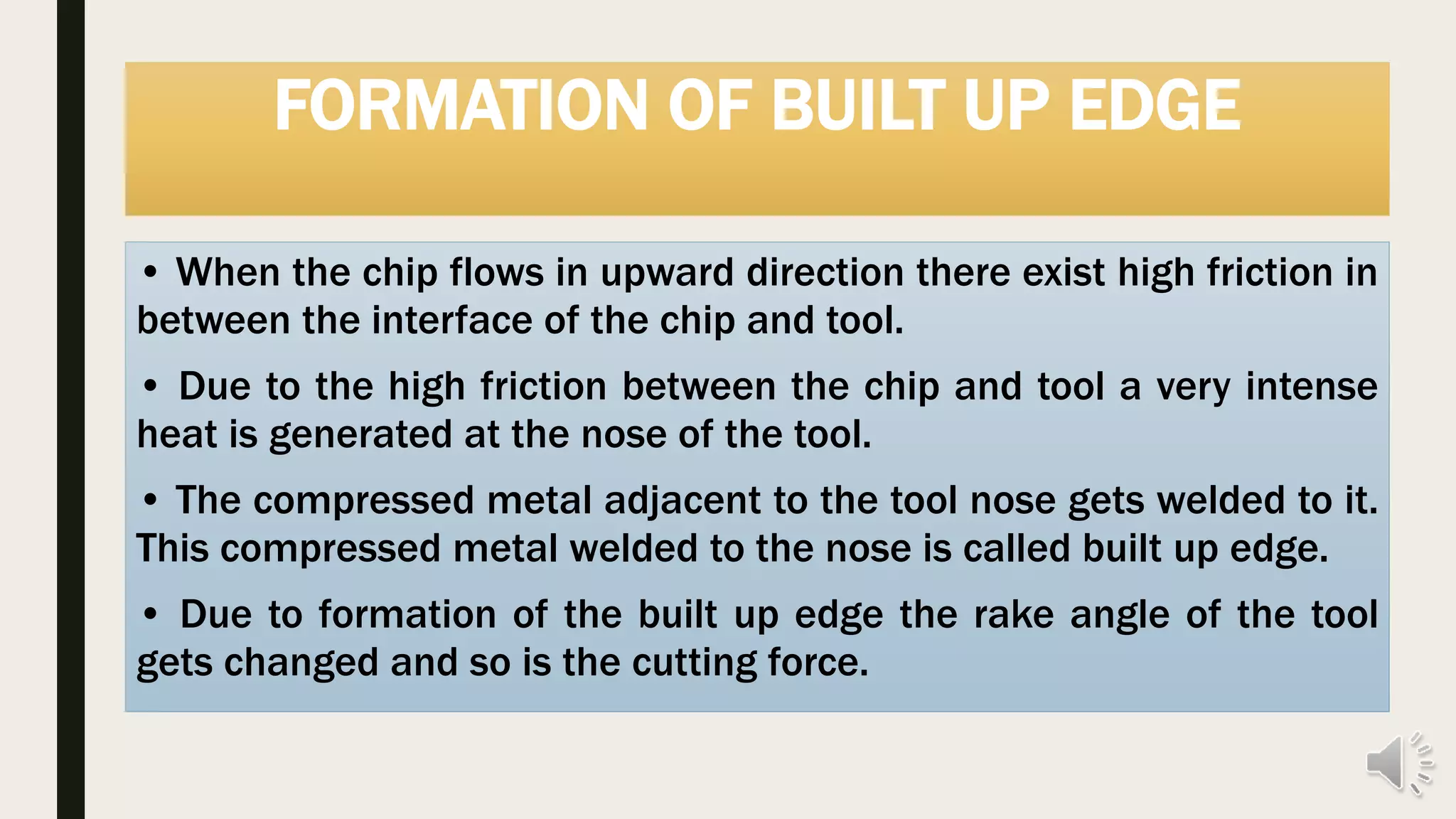 FORMATION OF BUILT UP EDGE

• When the chip flows in upward direction there exist high friction in between the interface of the chip and tool.

• Due to the high friction between the chip and tool a very intense heat is generated at the nose of the tool.

• The compressed metal adjacent to the tool nose gets welded to it. This compressed metal welded to the nose is called built up edge.

• Due to formation of the built up edge the rake angle of the tool gets changed and so is the cutting force.